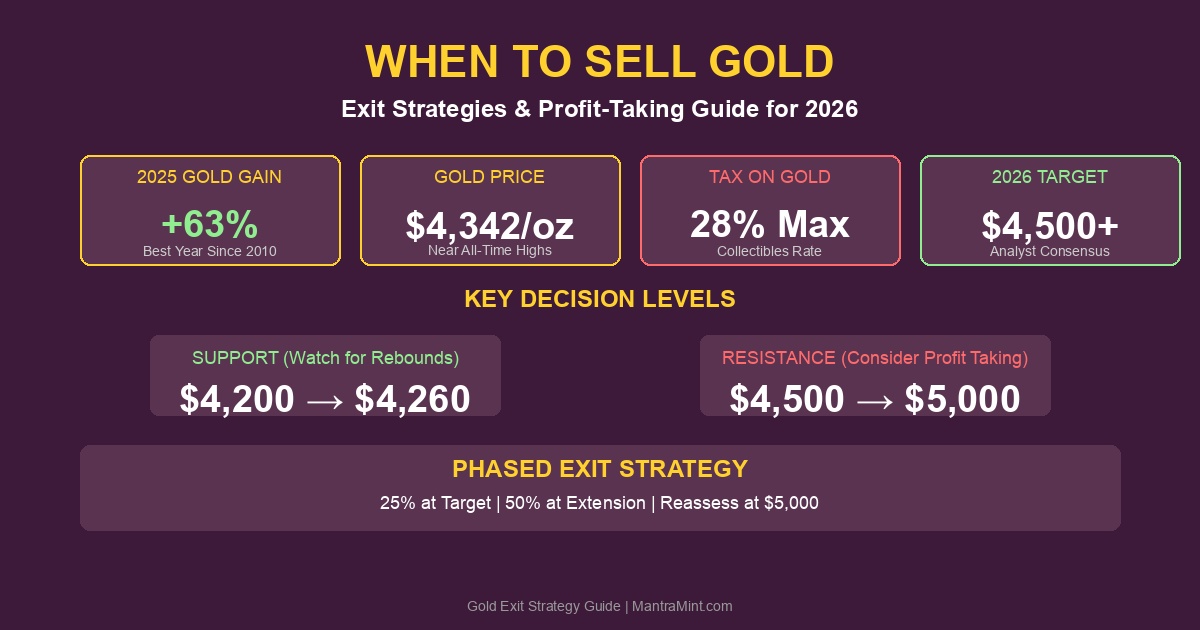 WHEN TO SELL GOLD

Exit Strategies & Profit-Taking Guide for 2026

2025 GOLD GAIN
+63%
Best Year Since 2010

GOLD PRICE
$4,342/oz
Near All-Time Highs

TAX ON GOLD
28% Max
Collectibles Rate

2026 TARGET
$4,500+
Analyst Consensus

KEY DECISION LEVELS

SUPPORT (Watch for Rebounds)
$4,200 → $4,260

RESISTANCE (Consider Profit Taking)
$4,500 → $5,000

PHASED EXIT STRATEGY
25% at Target | 50% at Extension | Reassess at $5,000

Gold Exit Strategy Guide | MantraMint.com